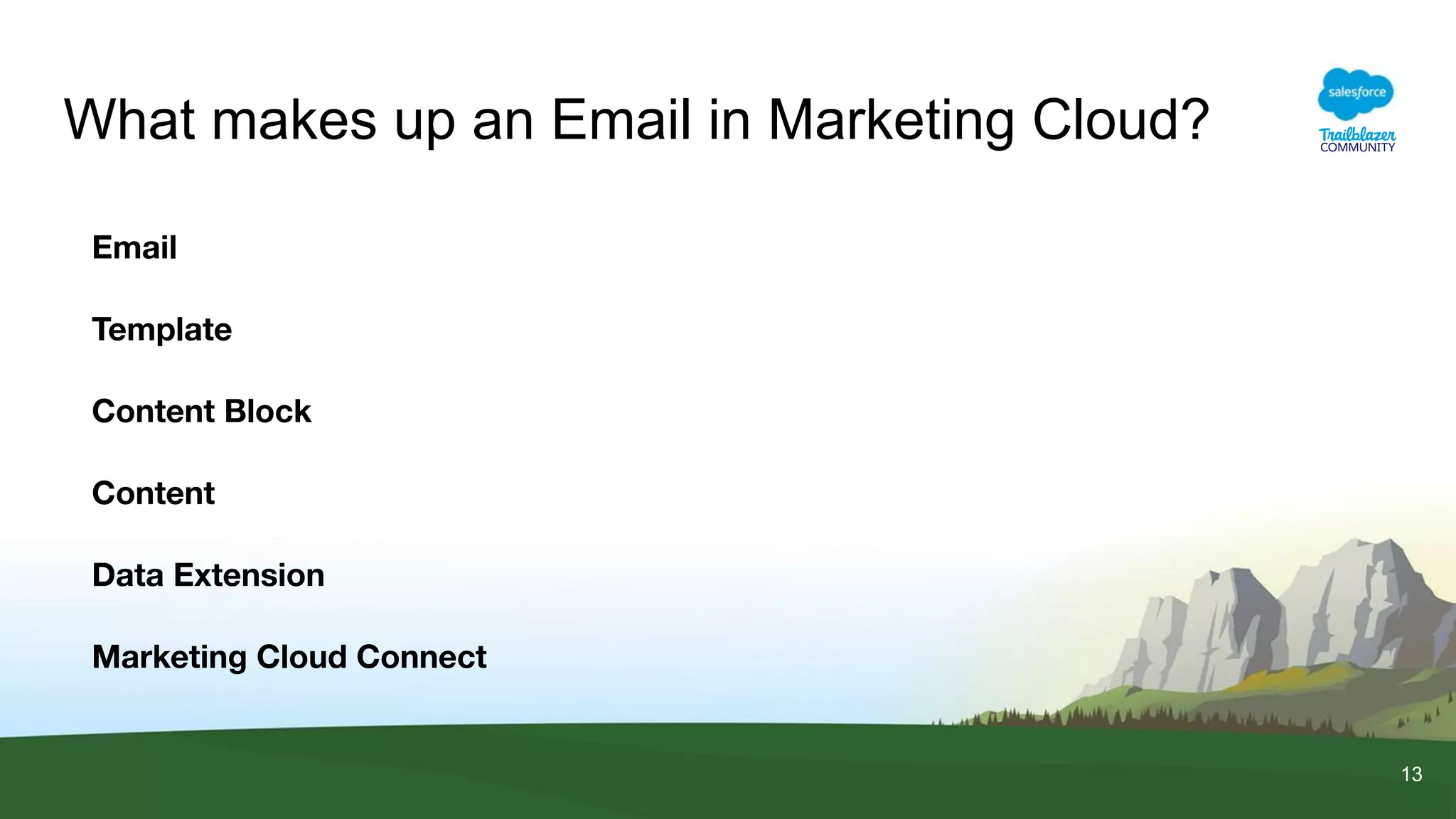 What makes up an Email in Marketing Cloud?

salesforce
Trailblazer
COMMUNITY

Email

Template

Content Block

Content

Data Extension

Marketing Cloud Connect

13